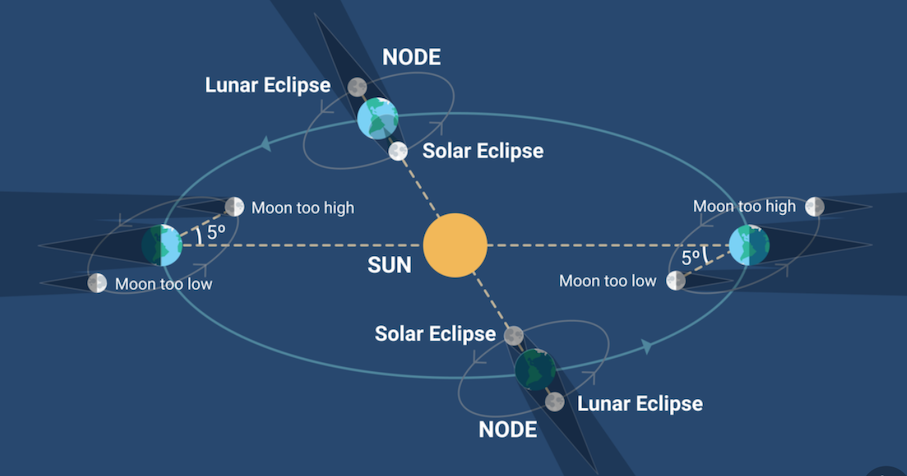 NODE

Lunar Eclipse

Solar Eclipse

Moon too high

5°

Moon too low

SUN

Moon too high

5°

Moon too low

Solar Eclipse

Lunar Eclipse

NODE